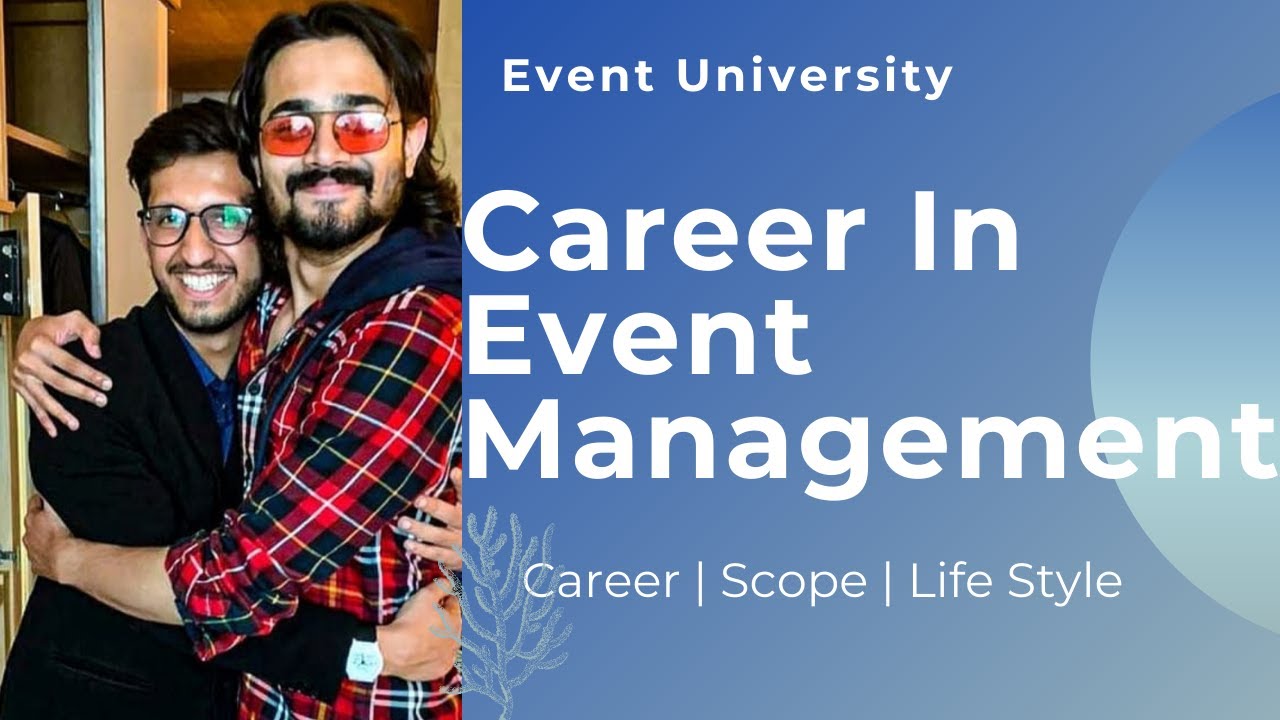 Event University

Career In Event Management

Career | Scope | Life Style